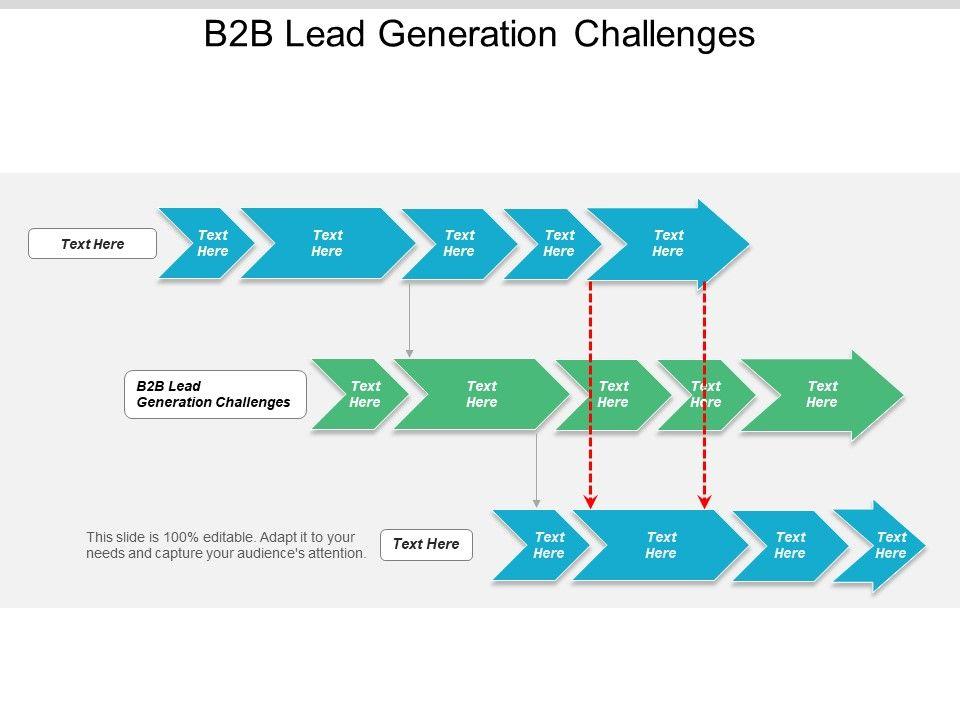 B2B Lead Generation Challenges

Text Here

Text Here

Text Here

Text Here

Text Here

Text Here

B2B Lead Generation Challenges

Text Here

Text Here

Text Here

Text Here

Text Here

This slide is 100% editable. Adapt it to your needs and capture your audience's attention.

Text Here

Text Here

Text Here

Text Here

Text Here